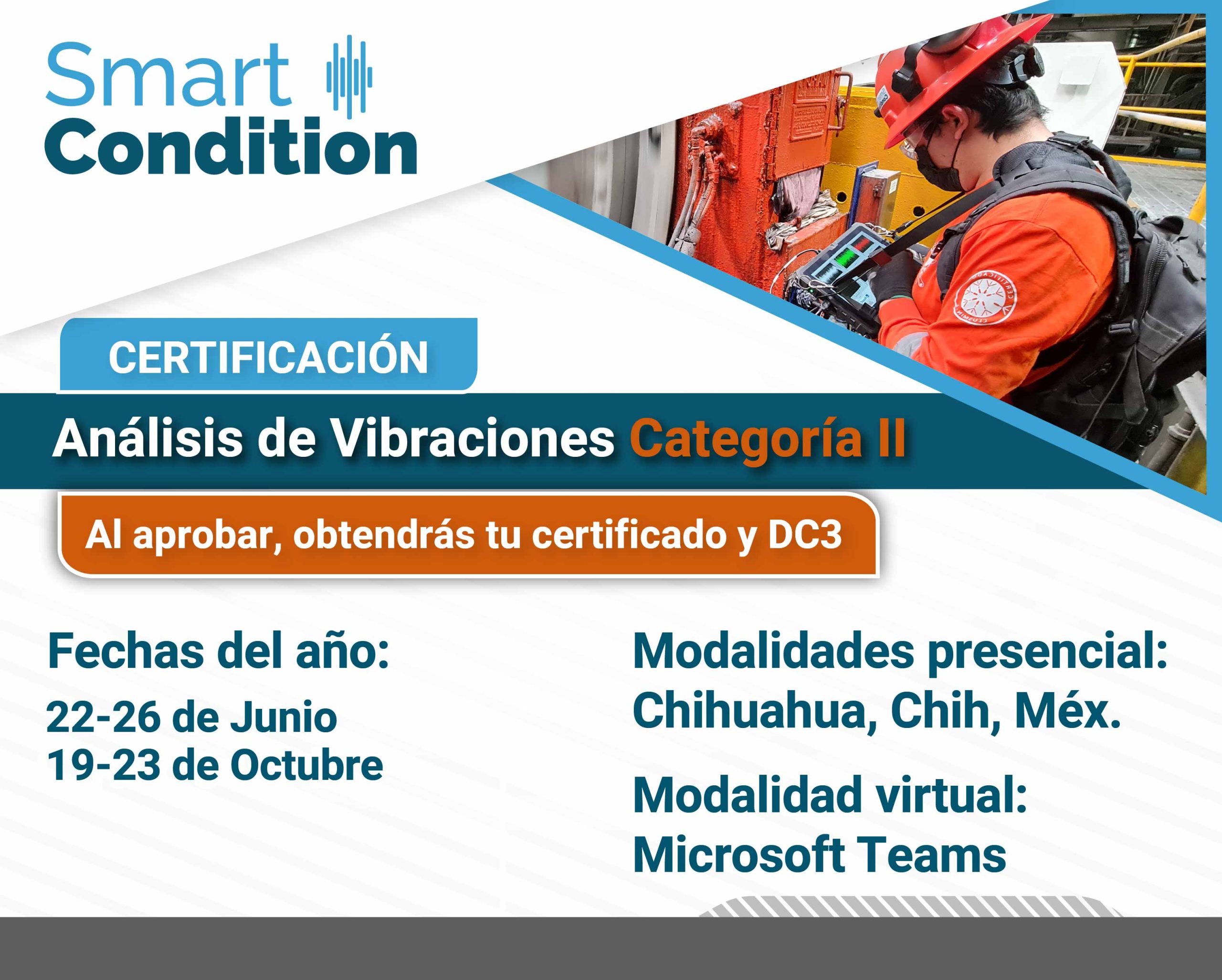 Smart
Condition

CERTIFICACIÓN

Análisis de Vibraciones Categoría II

Al aprobar, obtendrás tu certificado y DC3

Fechas del año:
22-26 de Junio
19-23 de Octubre

Modalidades presencial:
Chihuahua, Chih, Méx.

Modalidad virtual:
Microsoft Teams